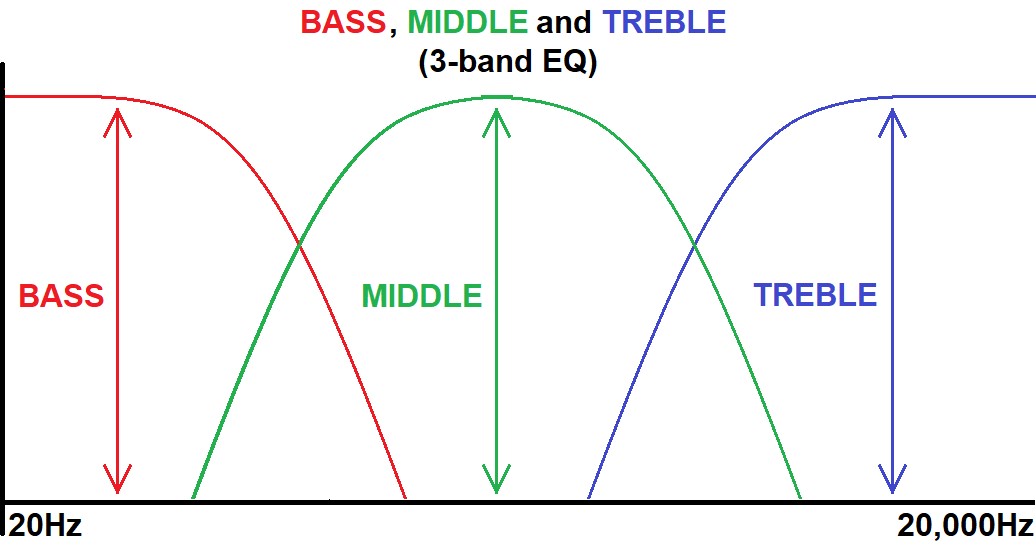 BASS, MIDDLE and TREBLE
(3-band EQ)

BASS

MIDDLE

TREBLE

20Hz

20,000Hz